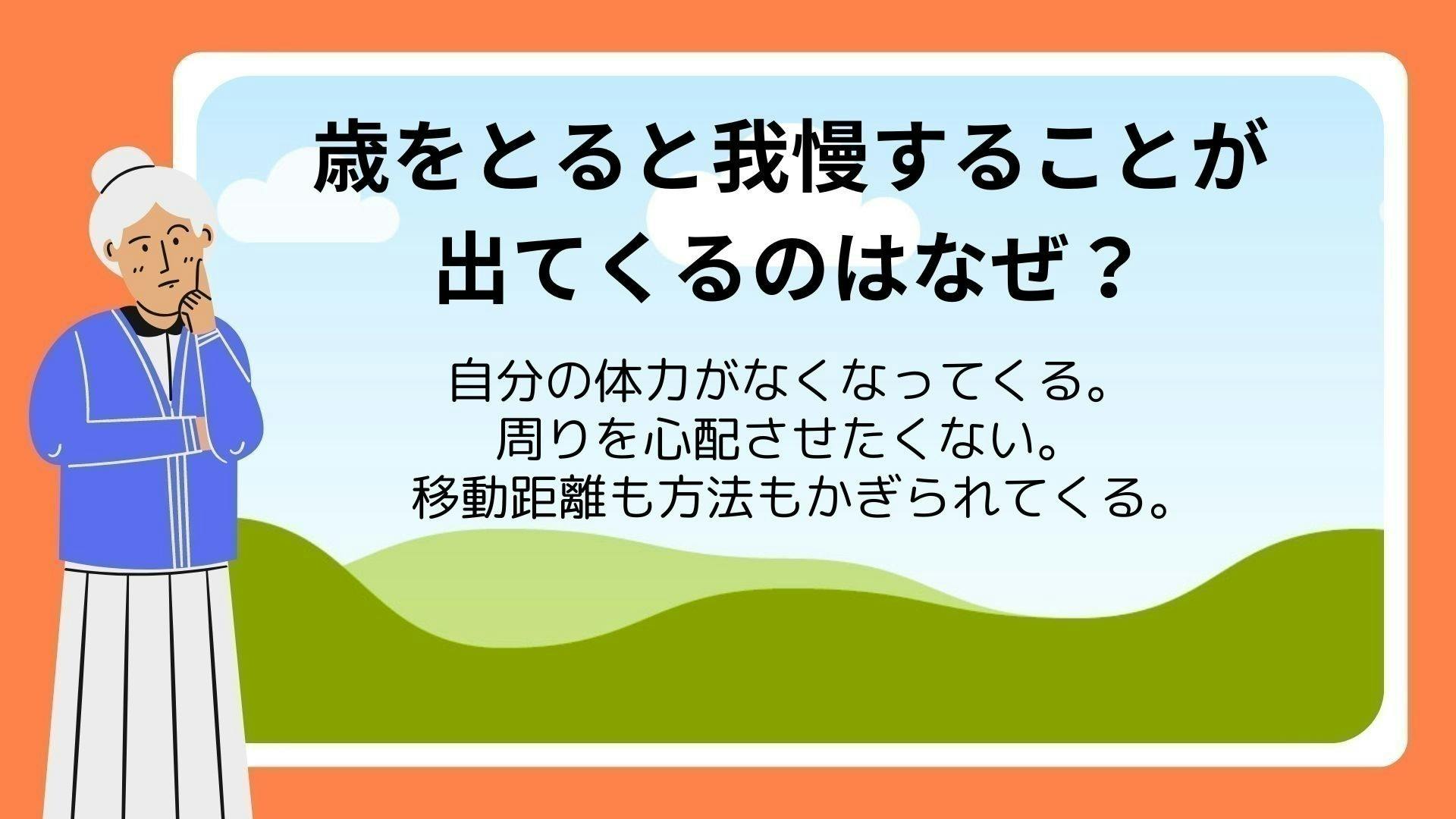 歳をとると我慢することが出てくるのはなぜ？

自分の体力がなくなってくる。
周りを心配させたくない。
移動距離も方法もかぎられてくる。